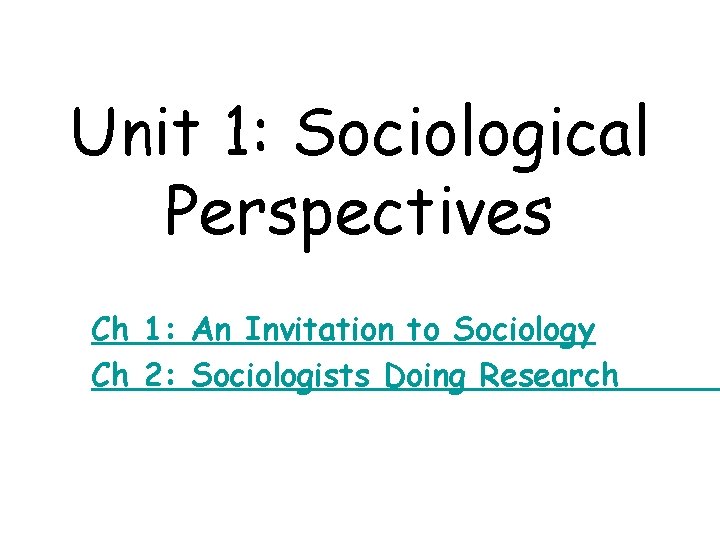 Unit 1: Sociological Perspectives

Ch 1: An Invitation to Sociology
Ch 2: Sociologists Doing Research